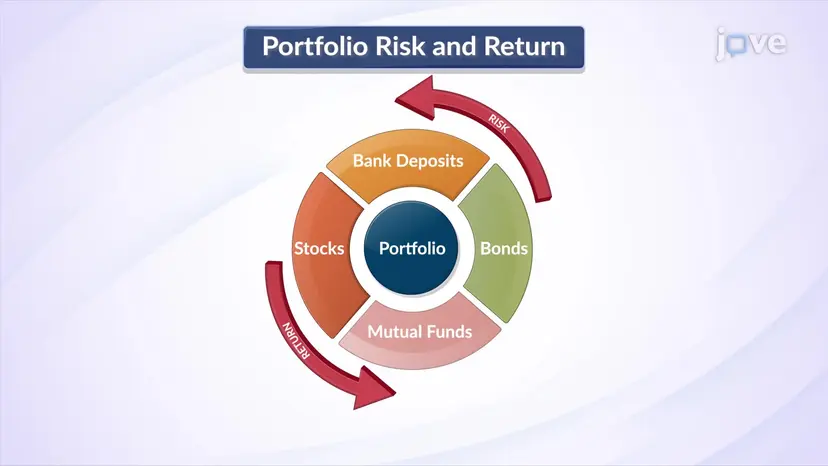 Portfolio Risk and Return

jove

RISK

Bank Deposits

Stocks

Portfolio

Bonds

Mutual Funds

RETURN